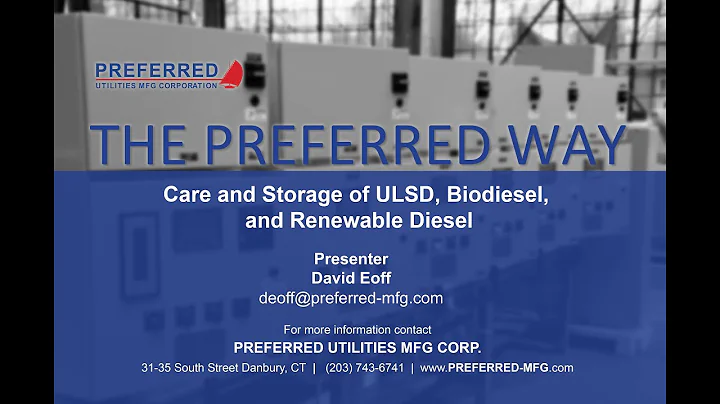 PREFERRED
UTILITIES MFG CORPORATION

THE PREFERRED WAY

Care and Storage of ULSD, Biodiesel, and Renewable Diesel

Presenter
David Eoff
deoff@preferred-mfg.com

For more information contact
PREFERRED UTILITIES MFG CORP.
31-35 South Street Danbury, CT | (203) 743-6741 | www.PREFERRED-MFG.com